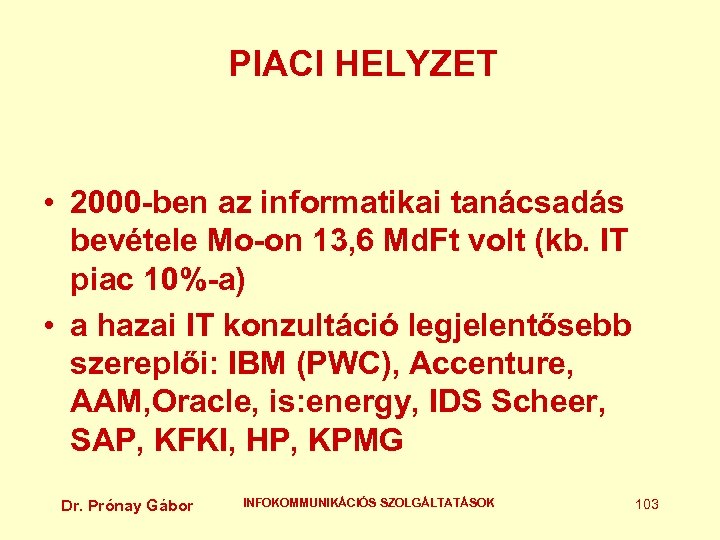 PIACI HELYZET

• 2000-ben az informatikai tanácsadás bevétele Mo-on 13,6 MdFt volt (kb. IT piac 10%-a)
• a hazai IT konzultáció legjelentősebb szereplői: IBM (PWC), Accenture, AAM,Oracle, is:energy, IDS Scheer, SAP, KFKI, HP, KPMG

Dr. Prónay Gábor
INFOKOMMUNIKÁCIÓS SZOLGÁLTATÁSOK
103